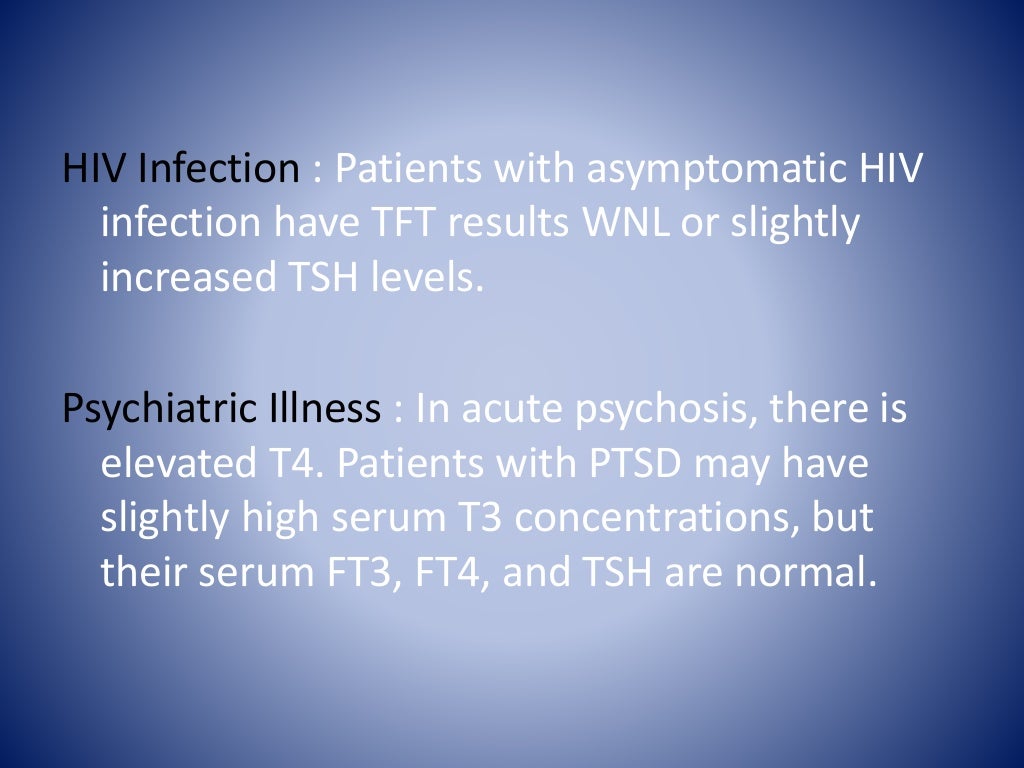 HIV Infection : Patients with asymptomatic HIV infection have TFT results WNL or slightly increased TSH levels.

Psychiatric Illness : In acute psychosis, there is elevated T4. Patients with PTSD may have slightly high serum T3 concentrations, but their serum FT3, FT4, and TSH are normal.